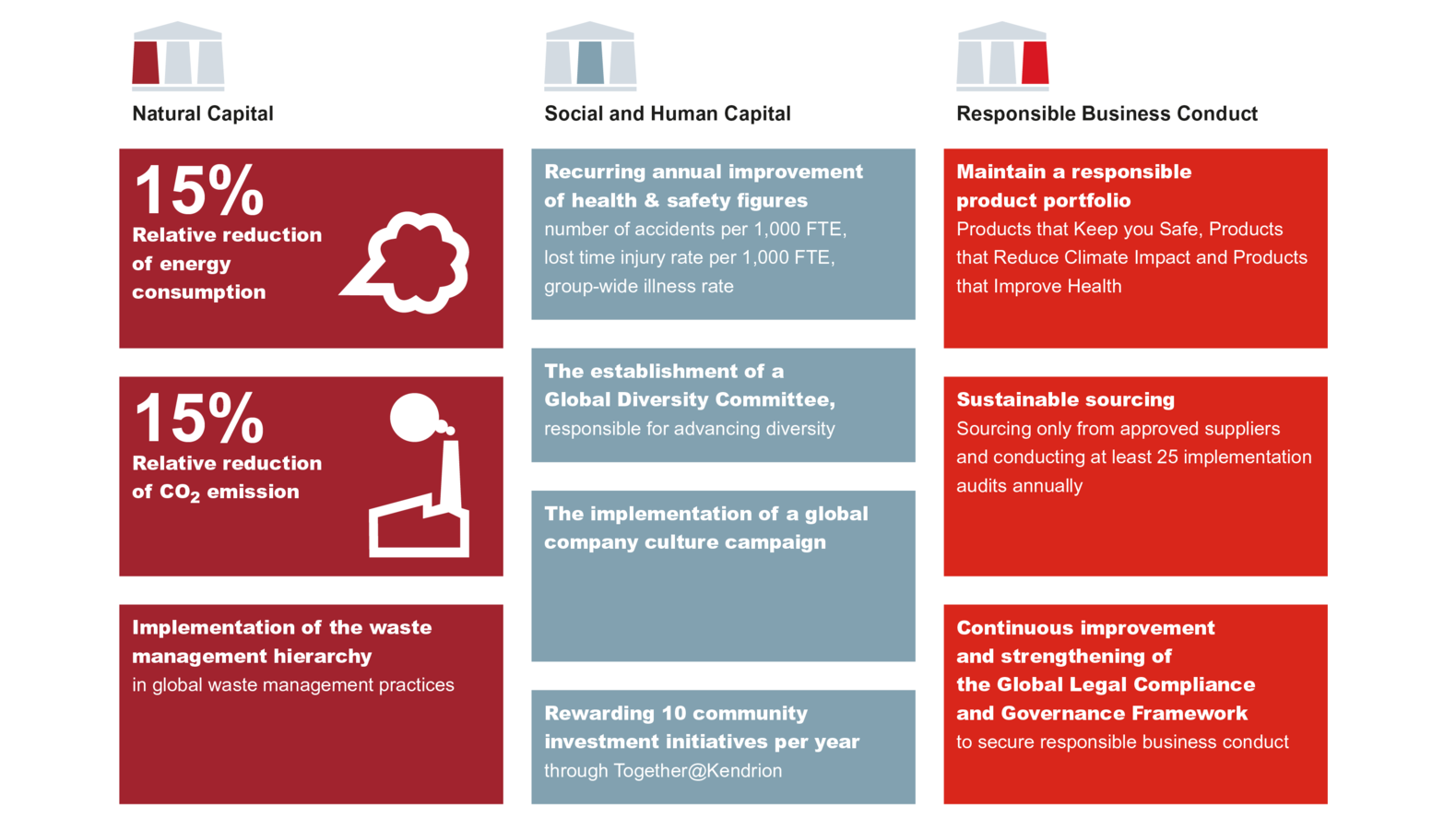 Natural Capital

15%
Relative reduction of energy consumption

15%
Relative reduction of $CO_2$ emission

Implementation of the waste management hierarchy
in global waste management practices

Social and Human Capital

Recurring annual improvement of health & safety figures
number of accidents per 1,000 FTE, lost time injury rate per 1,000 FTE, group-wide illness rate

The establishment of a Global Diversity Committee,
responsible for advancing diversity

The implementation of a global company culture campaign

Rewarding 10 community investment initiatives per year
through Together@Kendrion

Responsible Business Conduct

Maintain a responsible product portfolio
Products that Keep you Safe, Products that Reduce Climate Impact and Products that Improve Health

Sustainable sourcing
Sourcing only from approved suppliers and conducting at least 25 implementation audits annually

Continuous improvement and strengthening of the Global Legal Compliance and Governance Framework
to secure responsible business conduct